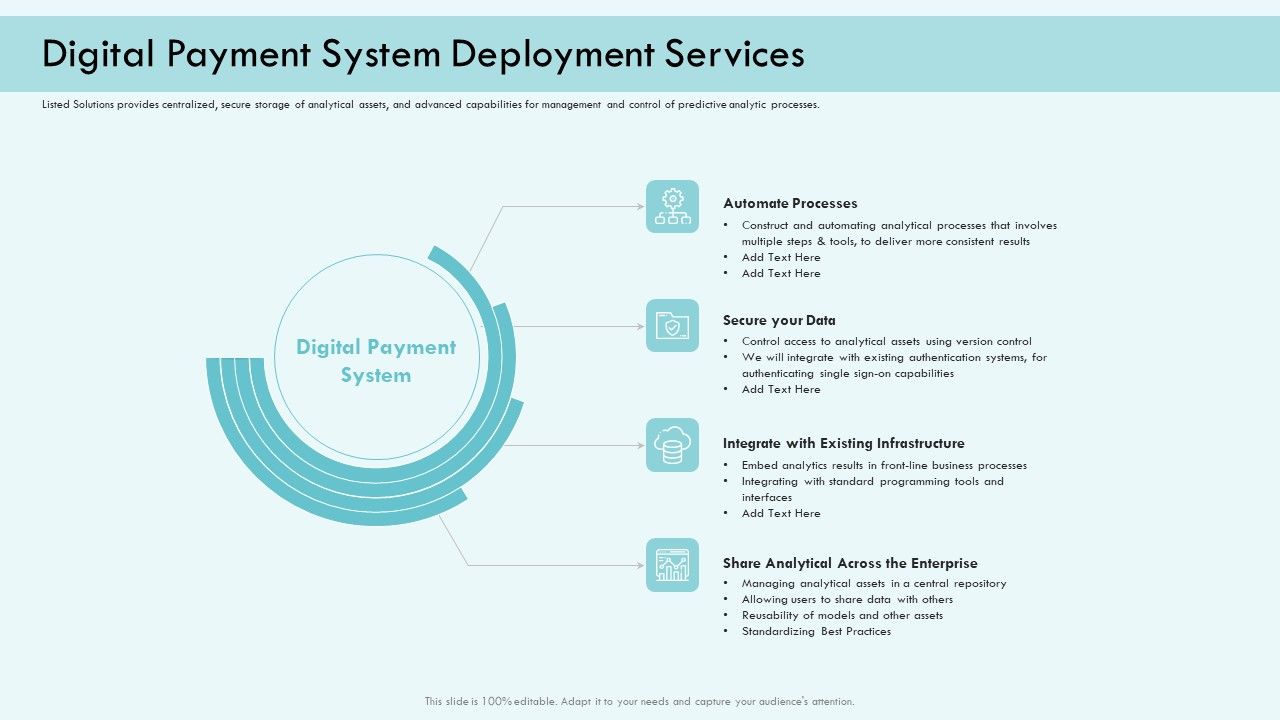 Digital Payment System Deployment Services

Listed Solutions provides centralized, secure storage of analytical assets, and advanced capabilities for management and control of predictive analytic processes.

Digital Payment System

Automate Processes
• Construct and automating analytical processes that involves multiple steps & tools, to deliver more consistent results
• Add Text Here
• Add Text Here

Secure your Data
• Control access to analytical assets using version control
• We will integrate with existing authentication systems, for authenticating single sign-on capabilities
• Add Text Here

Integrate with Existing Infrastructure
• Embed analytics results in front-line business processes
• Integrating with standard programming tools and interfaces
• Add Text Here

Share Analytical Across the Enterprise
• Managing analytical assets in a central repository
• Allowing users to share data with others
• Reusability of models and other assets
• Standardizing Best Practices

This slide is 100% editable. Adapt it to your needs and capture your audience's attention.